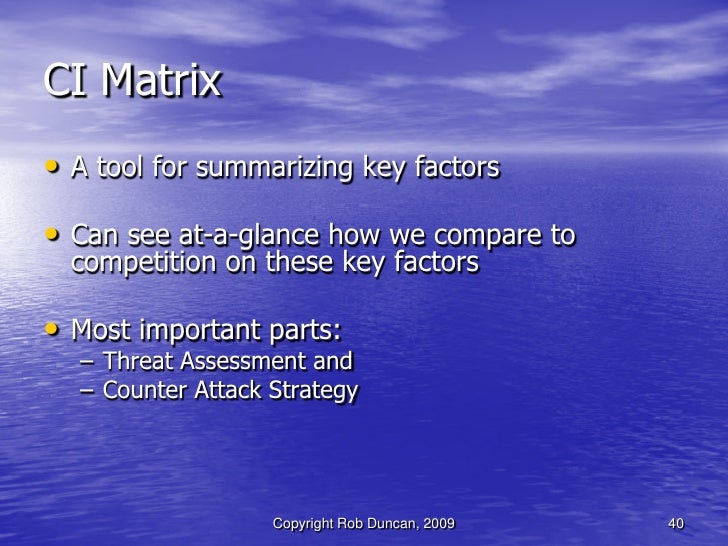 CI Matrix

• A tool for summarizing key factors

• Can see at-a-glance how we compare to competition on these key factors

• Most important parts:
– Threat Assessment and
– Counter Attack Strategy

Copyright Rob Duncan, 2009

40